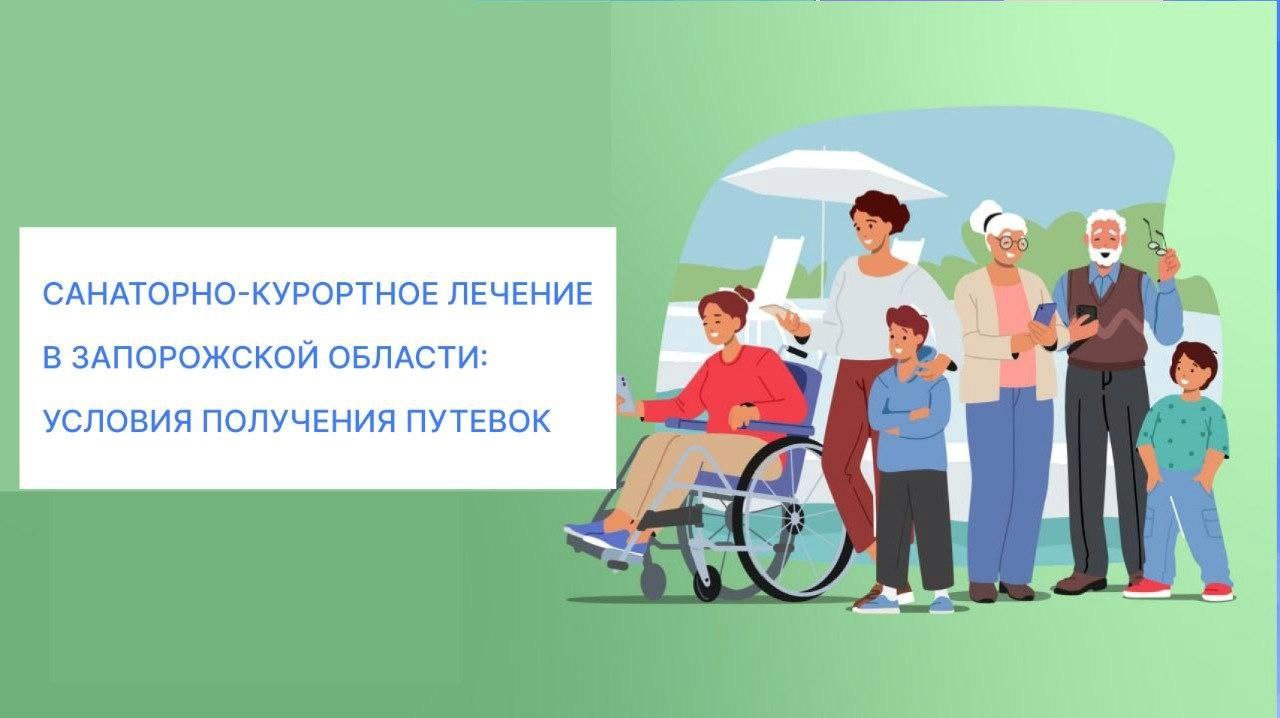 САНАТОРНО-КУРОРТНОЕ ЛЕЧЕНИЕ В ЗАПОРОЖСКОЙ ОБЛАСТИ: УСЛОВИЯ ПОЛУЧЕНИЯ ПУТЕВОК